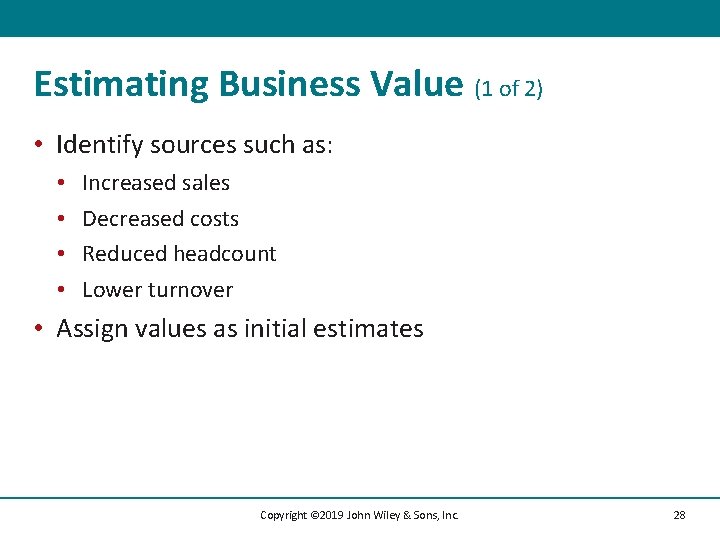 Estimating Business Value (1 of 2)

• Identify sources such as:
  • Increased sales
  • Decreased costs
  • Reduced headcount
  • Lower turnover
• Assign values as initial estimates

Copyright ©2019 John Wiley & Sons, Inc.

28